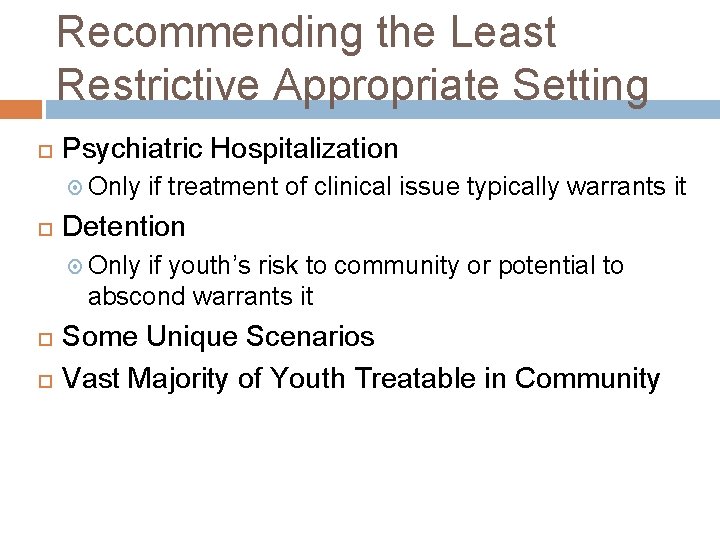 Recommending the Least Restrictive Appropriate Setting

Psychiatric Hospitalization

Only if treatment of clinical issue typically warrants it

Detention

Only if youth’s risk to community or potential to abscond warrants it

Some Unique Scenarios

Vast Majority of Youth Treatable in Community